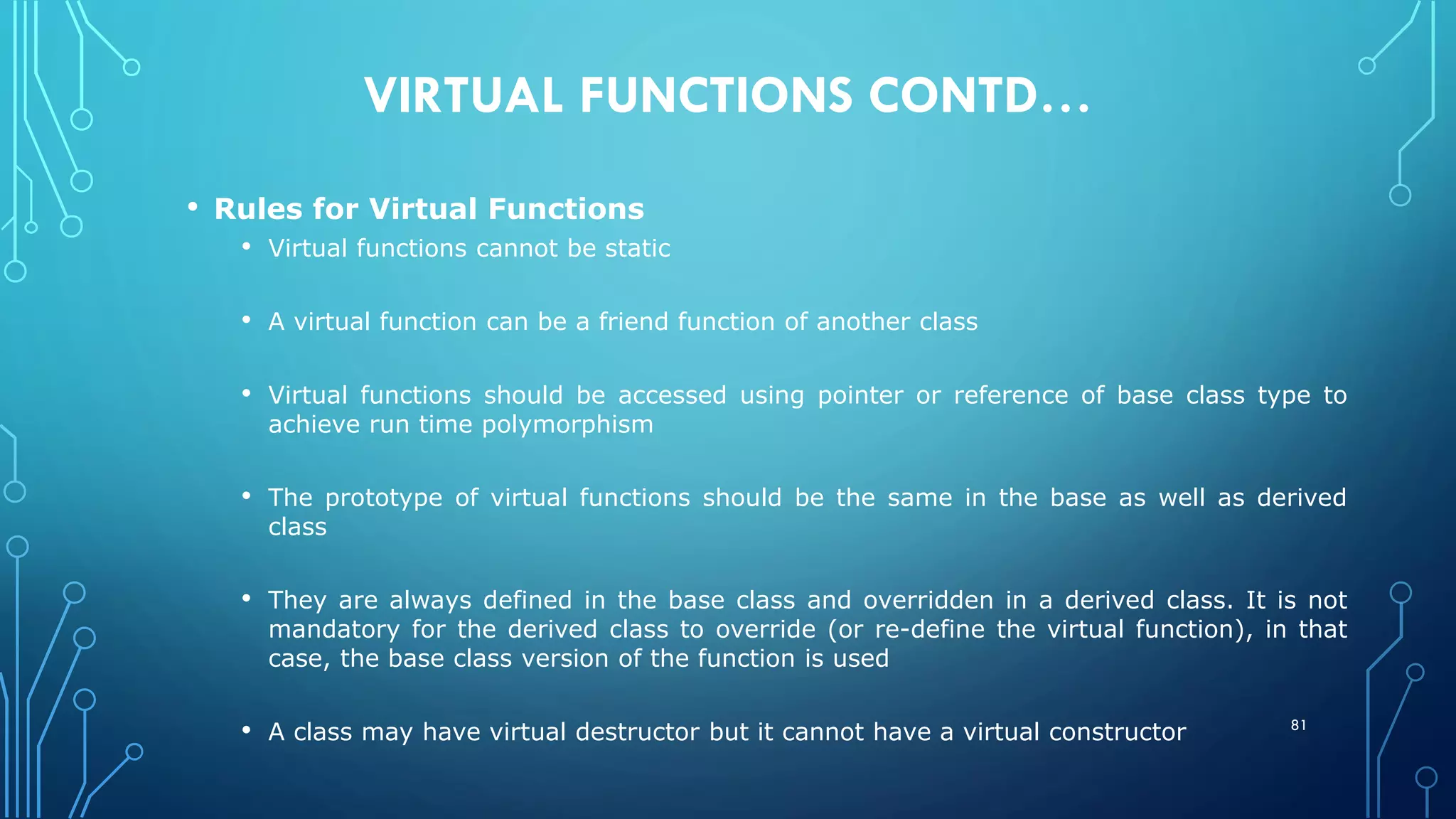 VIRTUAL FUNCTIONS CONTD…

• Rules for Virtual Functions
  • Virtual functions cannot be static

  • A virtual function can be a friend function of another class

  • Virtual functions should be accessed using pointer or reference of base class type to achieve run time polymorphism

  • The prototype of virtual functions should be the same in the base as well as derived class

  • They are always defined in the base class and overridden in a derived class. It is not mandatory for the derived class to override (or re-define the virtual function), in that case, the base class version of the function is used

  • A class may have virtual destructor but it cannot have a virtual constructor

81